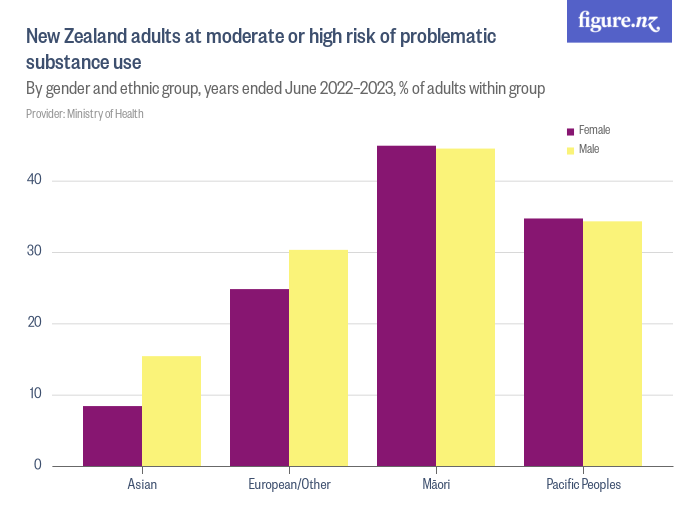 figure.nz

New Zealand adults at moderate or high risk of problematic substance use

By gender and ethnic group, years ended June 2022–2023, % of adults within group

Provider: Ministry of Health

Female
Male

40
30
20
10
0

Asian
European/Other
Māori
Pacific Peoples